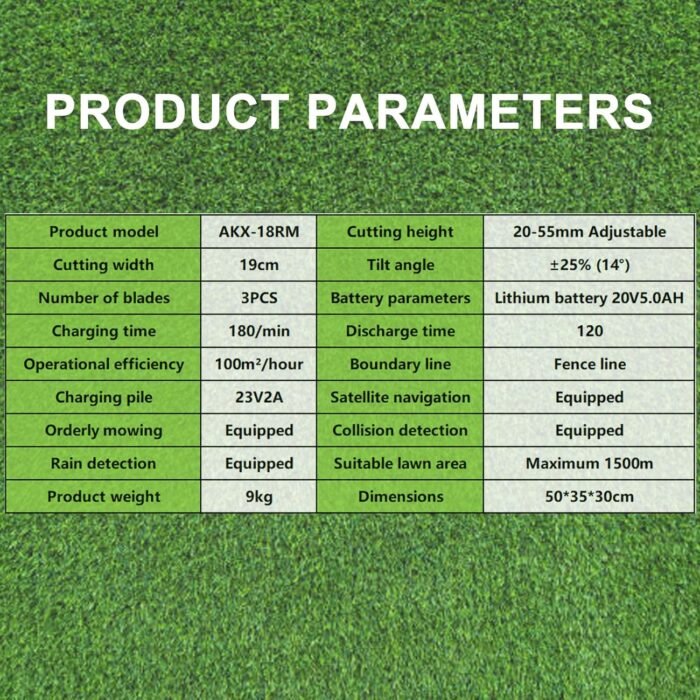 PRODUCT PARAMETERS

| Product model | AKX-18RM | Cutting height | 20-55mm Adjustable |
|---|---|---|---|
| Cutting width | 19cm | Tilt angle | ±25% (14°) |
| Number of blades | 3PCS | Battery parameters | Lithium battery 20V5.0AH |
| Charging time | 180/min | Discharge time | 120 |
| Operational efficiency | 100m²/hour | Boundary line | Fence line |
| Charging pile | 23V2A | Satellite navigation | Equipped |
| Orderly mowing | Equipped | Collision detection | Equipped |
| Rain detection | Equipped | Suitable lawn area | Maximum 1500m |
| Product weight | 9kg | Dimensions | 50*35*30cm |